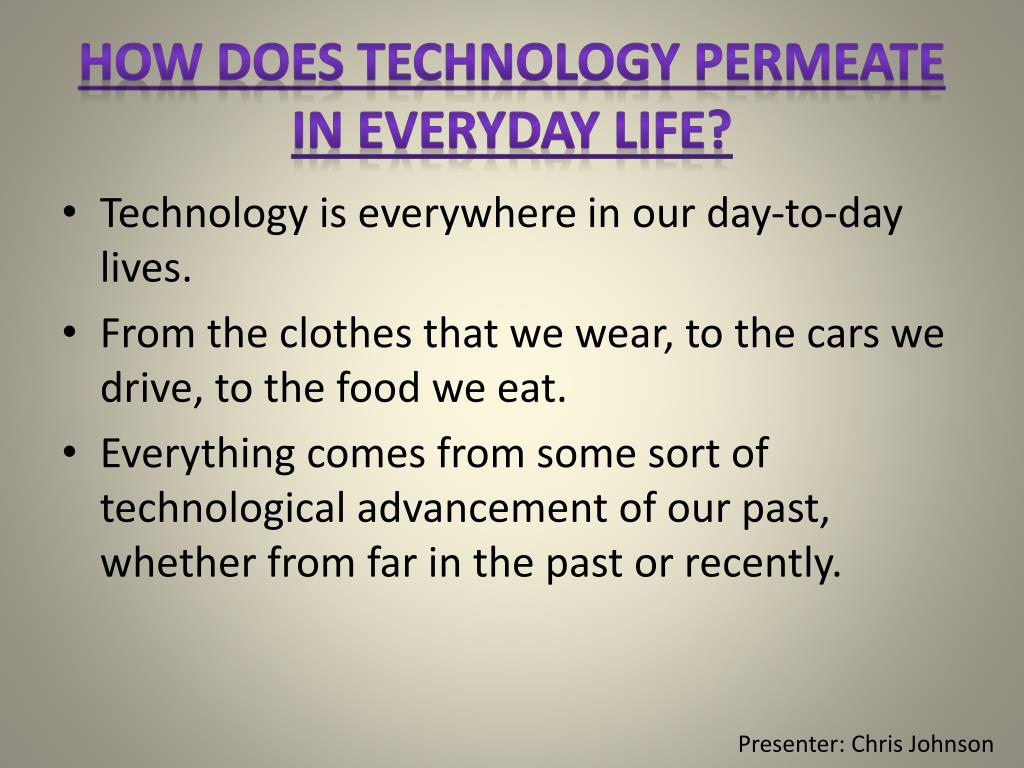 HOW DOES TECHNOLOGY PERMEATE IN EVERYDAY LIFE?

• Technology is everywhere in our day-to-day lives.
• From the clothes that we wear, to the cars we drive, to the food we eat.
• Everything comes from some sort of technological advancement of our past, whether from far in the past or recently.

Presenter: Chris Johnson